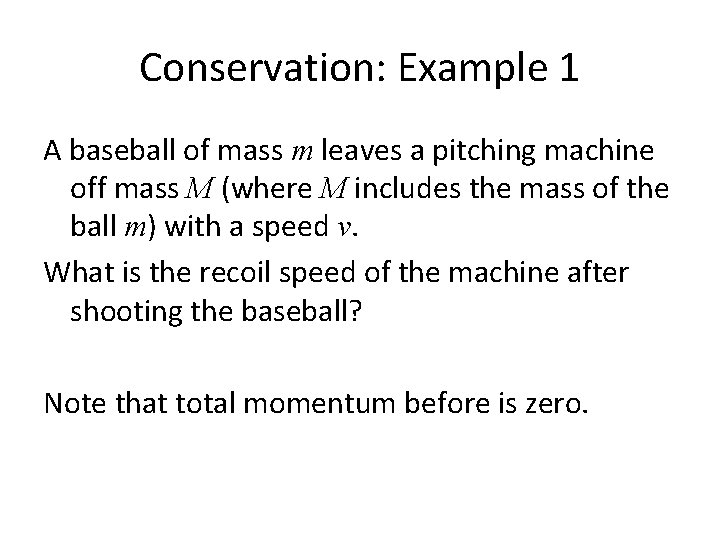 Conservation: Example 1

A baseball of mass $m$ leaves a pitching machine off mass $M$ (where $M$ includes the mass of the ball $m$) with a speed $v$.

What is the recoil speed of the machine after shooting the baseball?

Note that total momentum before is zero.